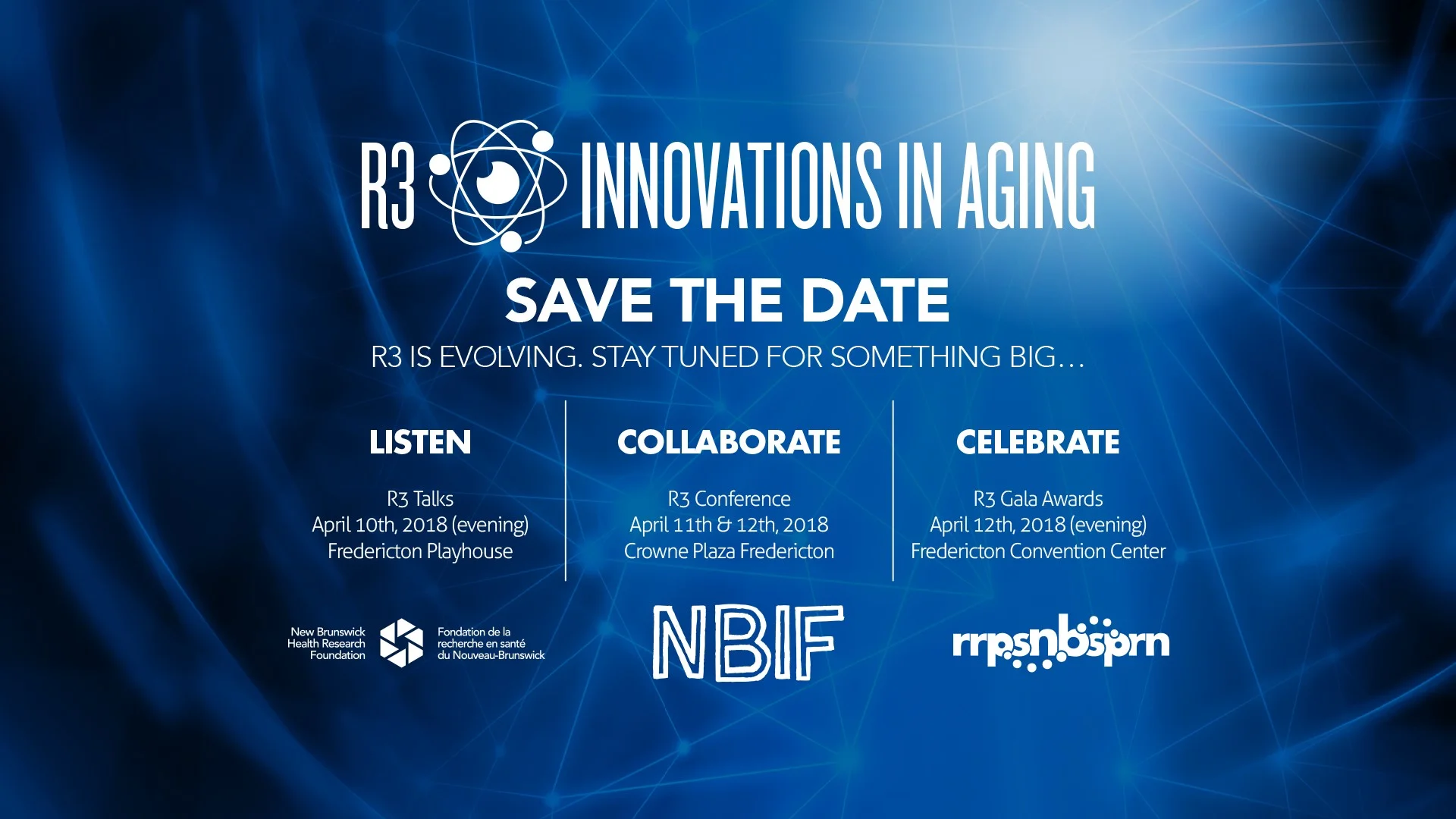 R3 INNOVATIONS IN AGING

SAVE THE DATE

R3 IS EVOLVING. STAY TUNED FOR SOMETHING BIG…

LISTEN

R3 Talks
April 10th, 2018 (evening)
Fredericton Playhouse

COLLABORATE

R3 Conference
April 11th & 12th, 2018
Crowne Plaza Fredericton

CELEBRATE

R3 Gala Awards
April 12th, 2018 (evening)
Fredericton Convention Center

New Brunswick Health Research Foundation

Fondation de la recherche en santé du Nouveau-Brunswick

NBIF

rrpsnbsprn